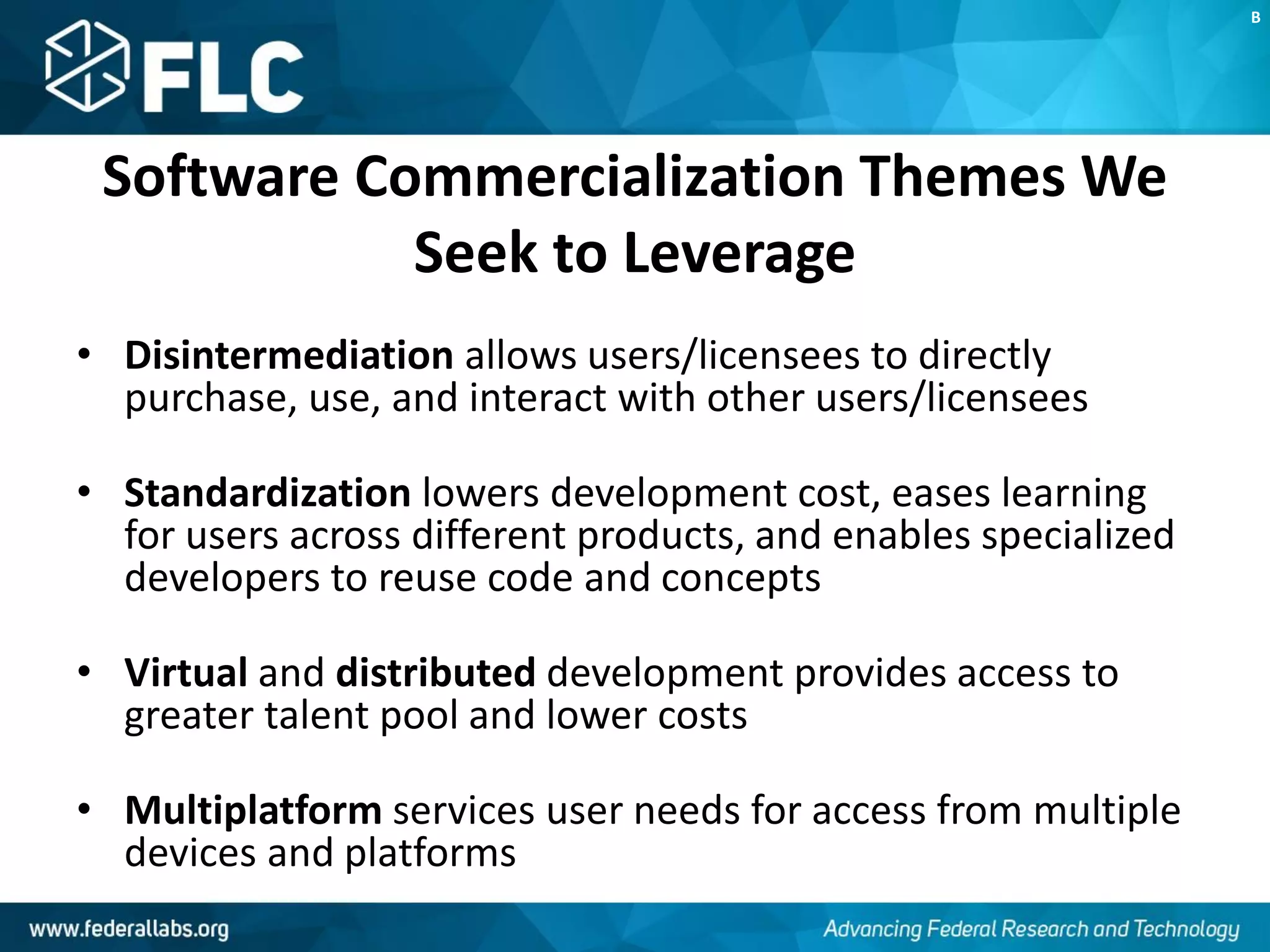 FLC

B

Software Commercialization Themes We Seek to Leverage

• Disintermediation allows users/licensees to directly purchase, use, and interact with other users/licensees

• Standardization lowers development cost, eases learning for users across different products, and enables specialized developers to reuse code and concepts

• Virtual and distributed development provides access to greater talent pool and lower costs

• Multiplatform services user needs for access from multiple devices and platforms

www.federallabs.org

Advancing Federal Research and Technology